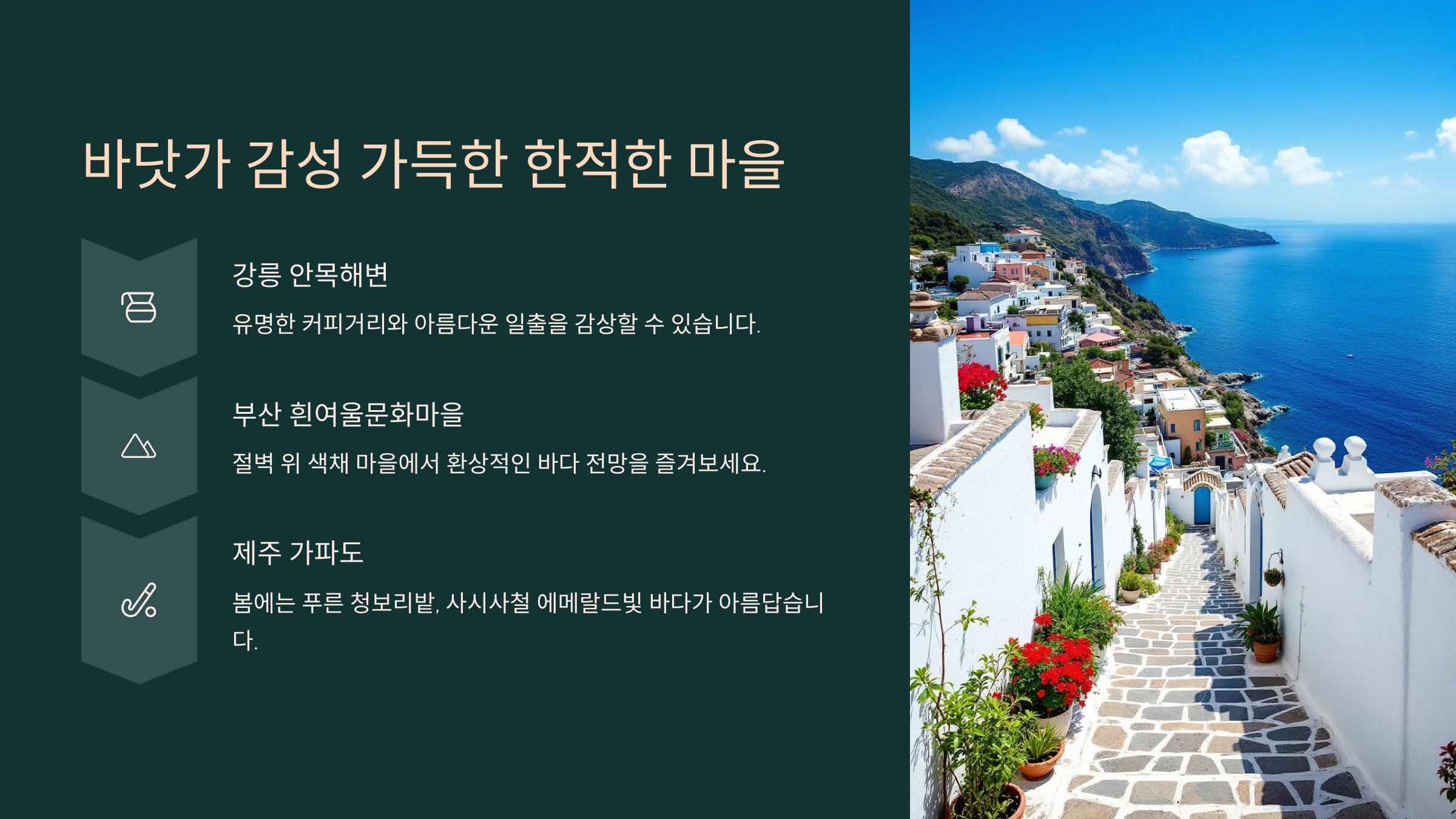 바닷가 감성 가득한 한적한 마을

강릉 안목해변

유명한 커피거리와 아름다운 일출을 감상할 수 있습니다.

부산 흰여울문화마을

절벽 위 색채 마을에서 환상적인 바다 전망을 즐겨보세요.

제주 가파도

봄에는 푸른 청보리밭, 사시사철 에메랄드빛 바다가 아름답습니다.